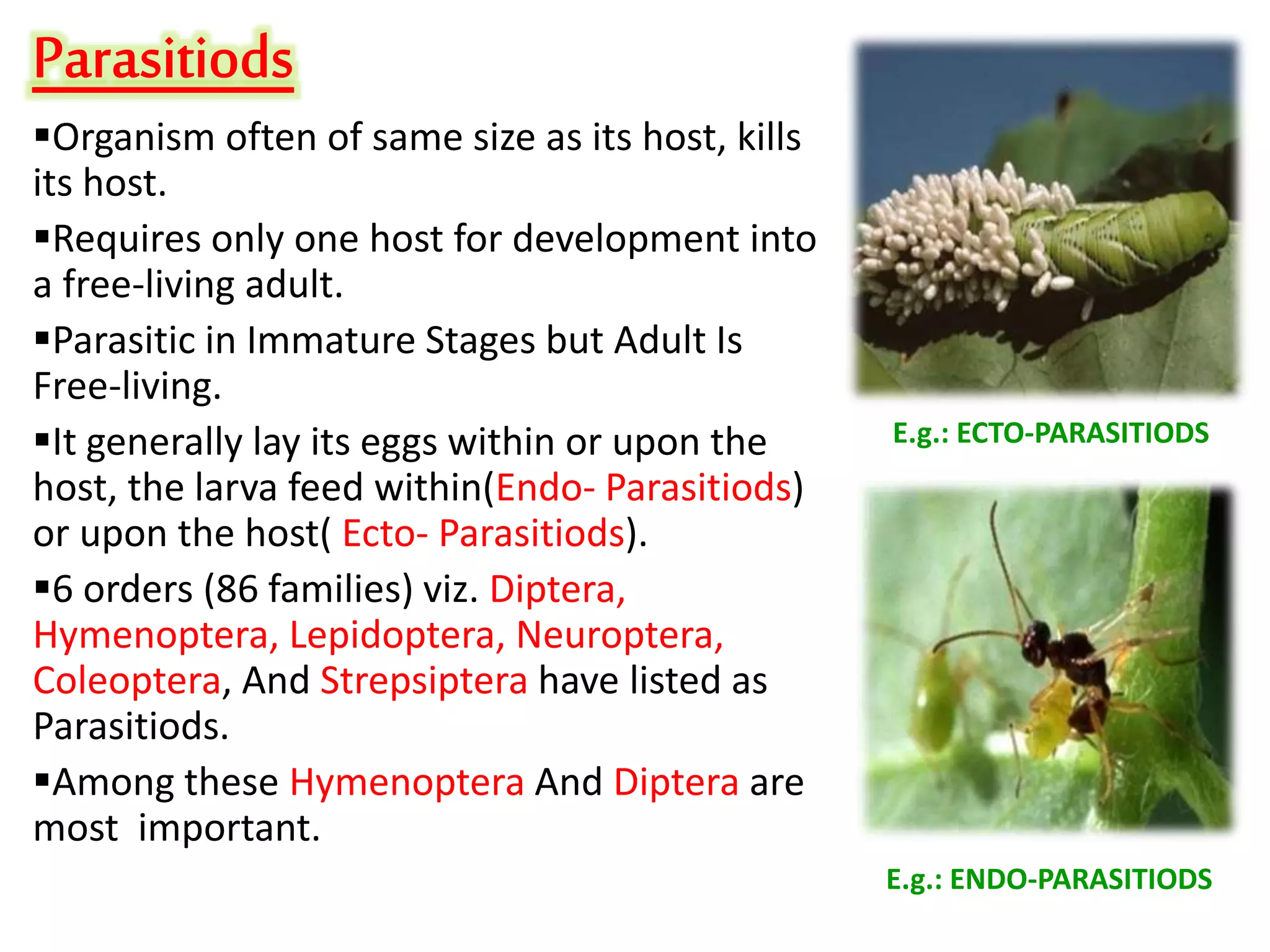 Parasitiods

▪Organism often of same size as its host, kills its host.

▪Requires only one host for development into a free-living adult.

▪Parasitic in Immature Stages but Adult Is Free-living.

▪It generally lay its eggs within or upon the host, the larva feed within(Endo- Parasitiods) or upon the host( Ecto- Parasitiods).

▪6 orders (86 families) viz. Diptera, Hymenoptera, Lepidoptera, Neuroptera, Coleoptera, And Strepsiptera have listed as Parasitiods.

▪Among these Hymenoptera And Diptera are most important.

E.g.: ECTO-PARASITIODS

E.g.: ENDO-PARASITIODS